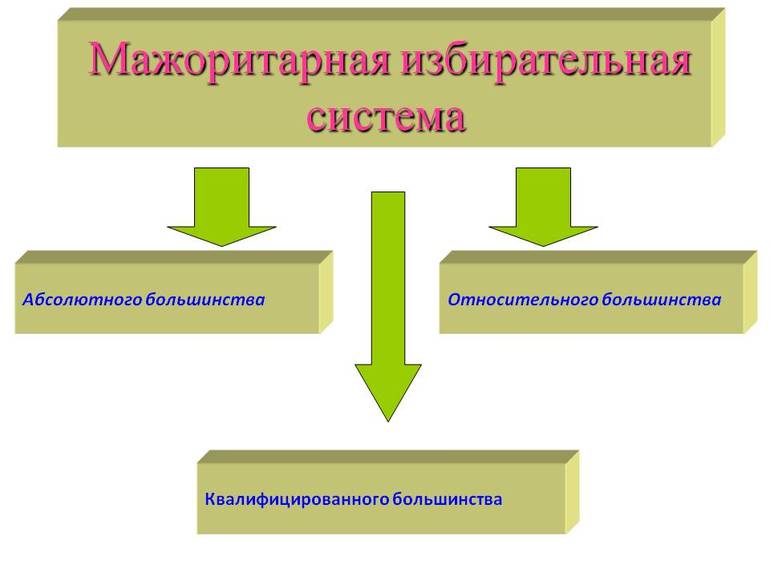 Мажоритарная избирательная система

Абсолютного большинства

Относительного большинства

Квалифицированного большинства